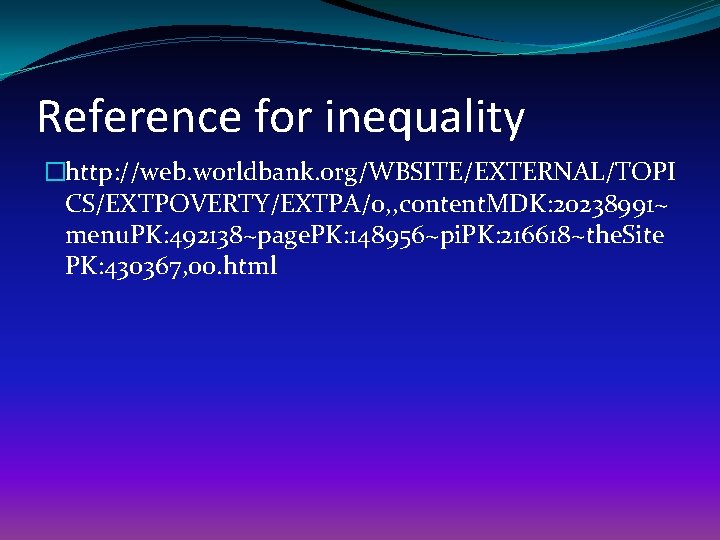 Reference for inequality

http://web.worldbank.org/WBSITE/EXTERNAL/TOPICS/EXTPOVERTY/EXTPA/0,,contentMDK:20238991~menuPK:492138~pagePK:148956~piPK:216618~theSitePK:430367,00.html